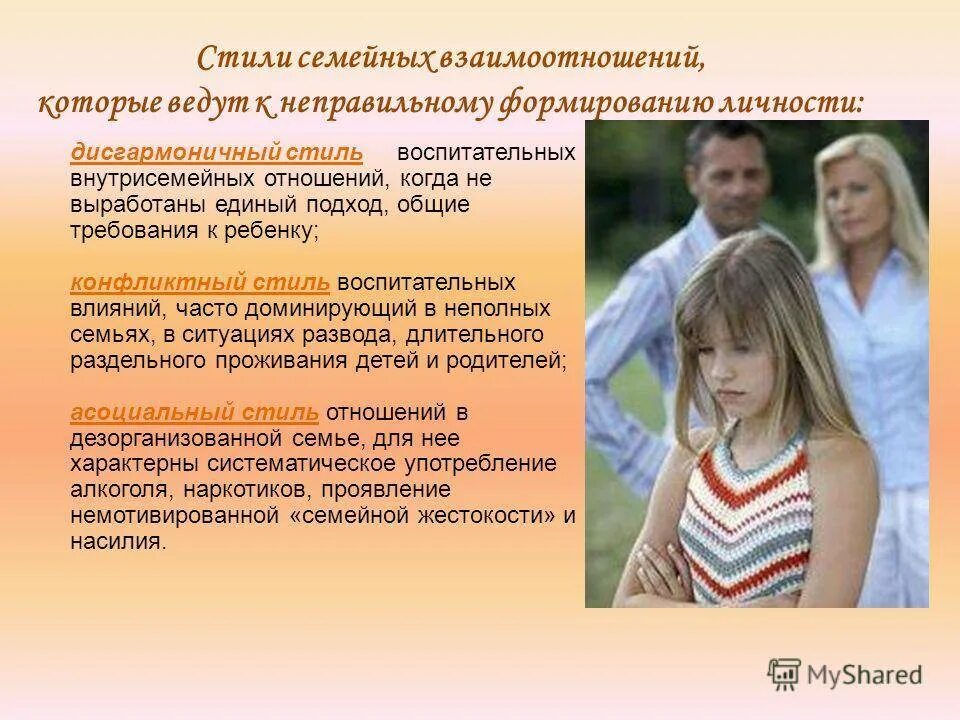 Стили семейных взаимоотношений, которые ведут к неправильному формированию личности:

дисгармоничный стиль воспитательных внутрисемейных отношений, когда не выработаны единый подход, общие требования к ребенку;

конфликтный стиль воспитательных влияний, часто доминирующий в неполных семьях, в ситуациях развода, длительного раздельного проживания детей и родителей;

асоциальный стиль отношений в дезорганизованной семье, для нее характерны систематическое употребление алкоголя, наркотиков, проявление немотивированной «семейной жестокости» и насилия.

MyShared